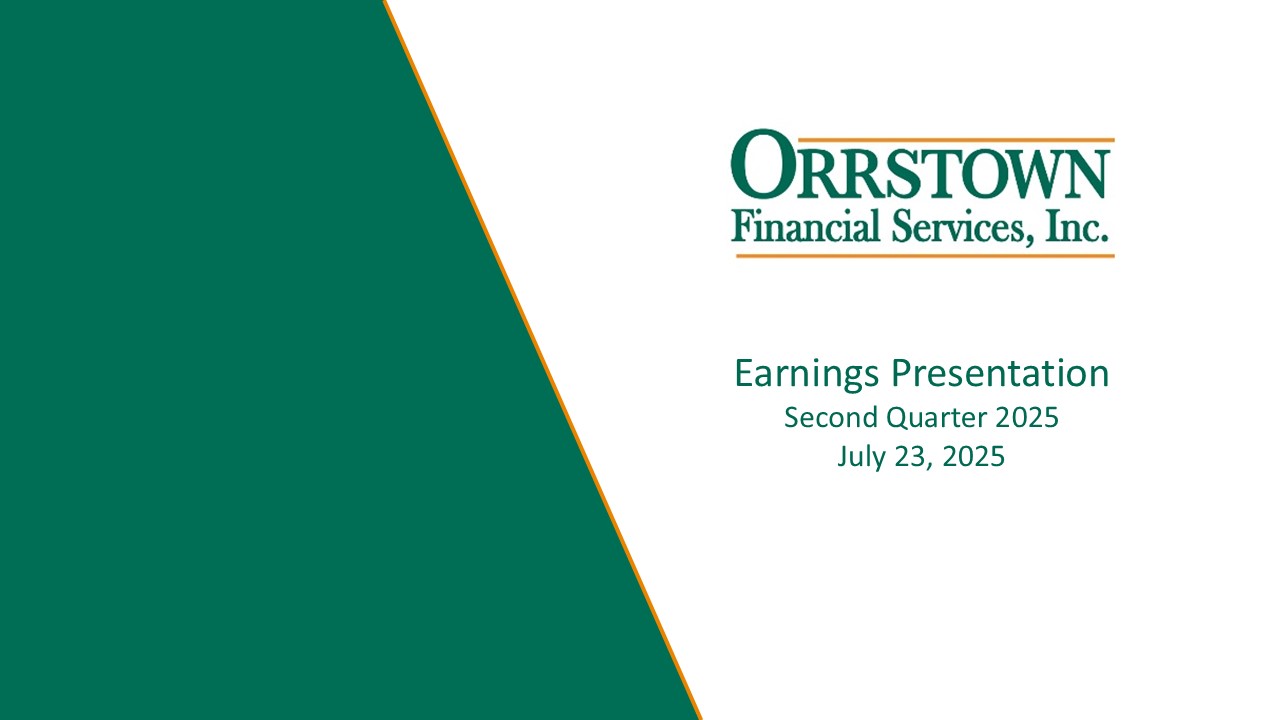 ORRSTOWN
Financial Services, Inc.

Earnings Presentation
Second Quarter 2025
July 23, 2025